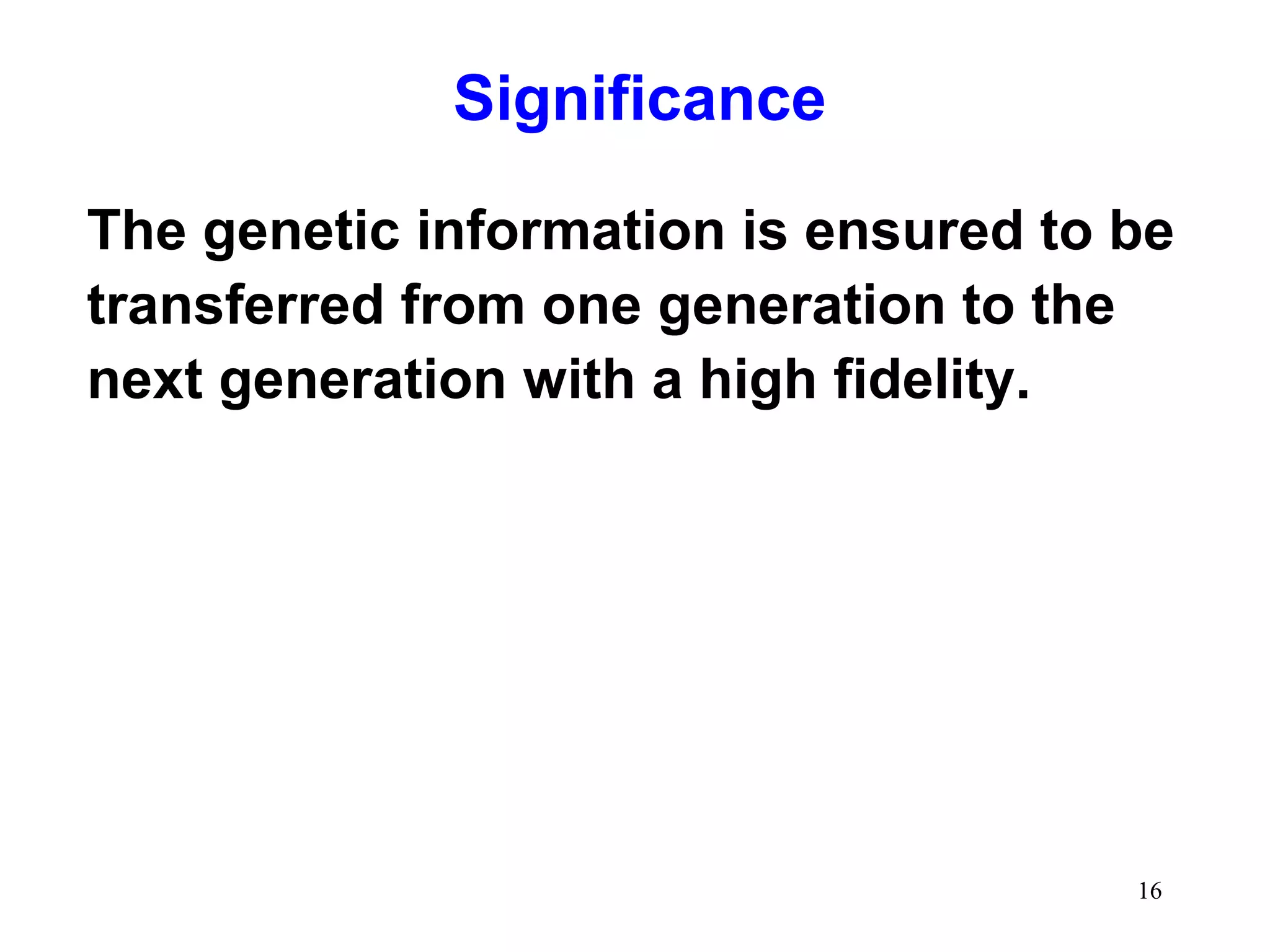 Significance

The genetic information is ensured to be transferred from one generation to the next generation with a high fidelity.

16